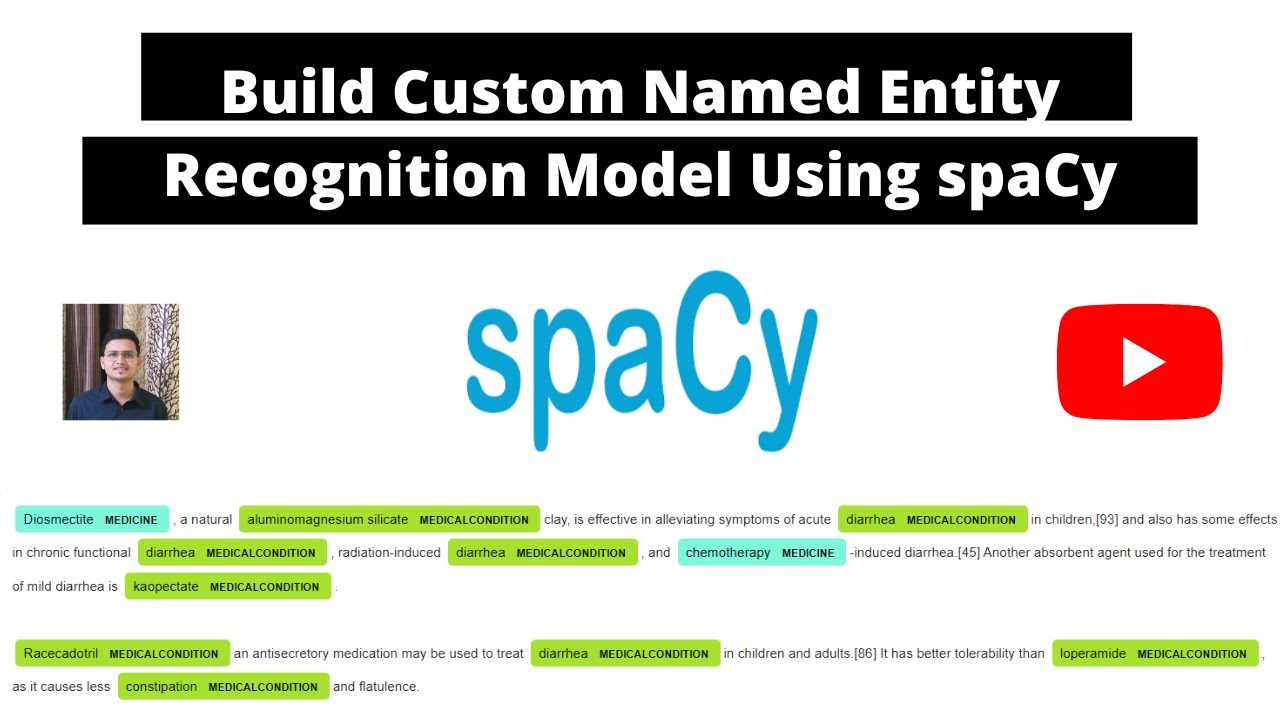 Build Custom Named Entity Recognition Model Using spaCy

spaCy

Diosmectite MEDICINE , a natural aluminomagnesium silicate MEDICALCONDITION clay, is effective in alleviating symptoms of acute diarrhea MEDICALCONDITION in children,[93] and also has some effects in chronic functional diarrhea MEDICALCONDITION , radiation-induced diarrhea MEDICALCONDITION , and chemotherapy MEDICINE -induced diarrhea.[45] Another absorbent agent used for the treatment of mild diarrhea is kaopectate MEDICALCONDITION .

Racecadotril MEDICALCONDITION an antisecretory medication may be used to treat diarrhea MEDICALCONDITION in children and adults.[86] It has better tolerability than loperamide MEDICALCONDITION , as it causes less constipation MEDICALCONDITION and flatulence.